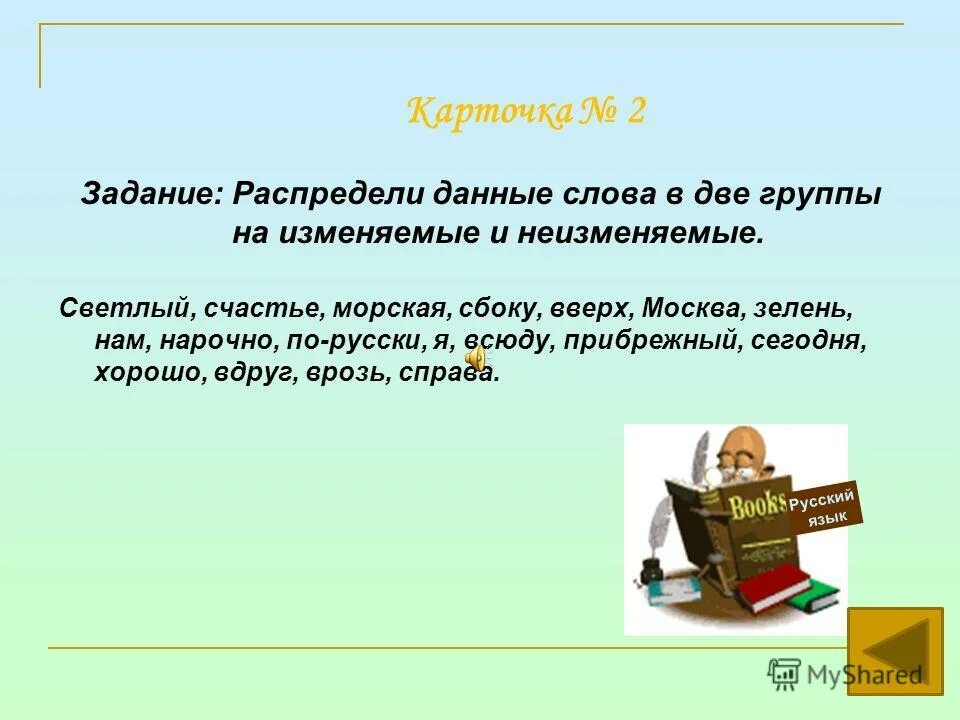 Карточка № 2

Задание: Распредели данные слова в две группы на изменяемые и неизменяемые.

Светлый, счастье, морская, сбоку, вверх, Москва, зелень, нам, нарочно, по-русски, я, всюду, прибрежный, сегодня, хорошо, вдруг, врозь, справа.

Books

Русский язык

MyShared